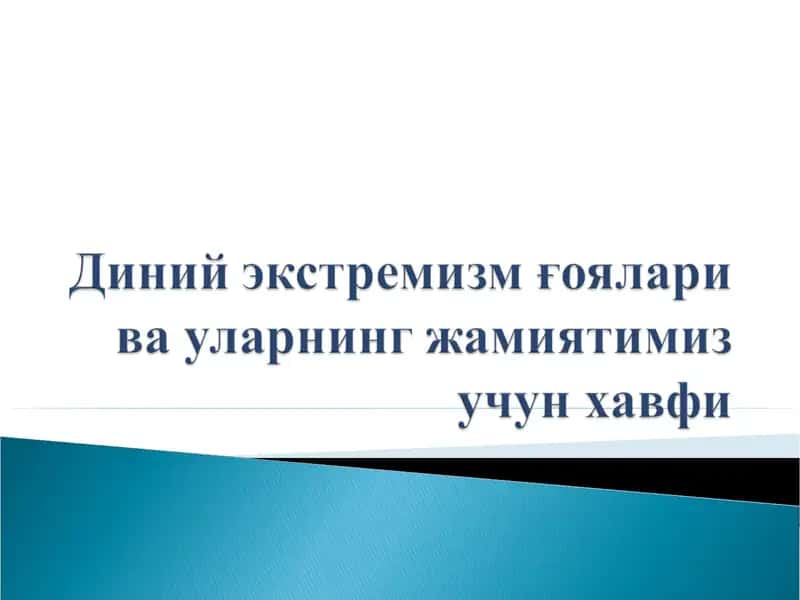 Диний экстремизм ғоялари ва уларнинг жамиятимиз учун хавфи